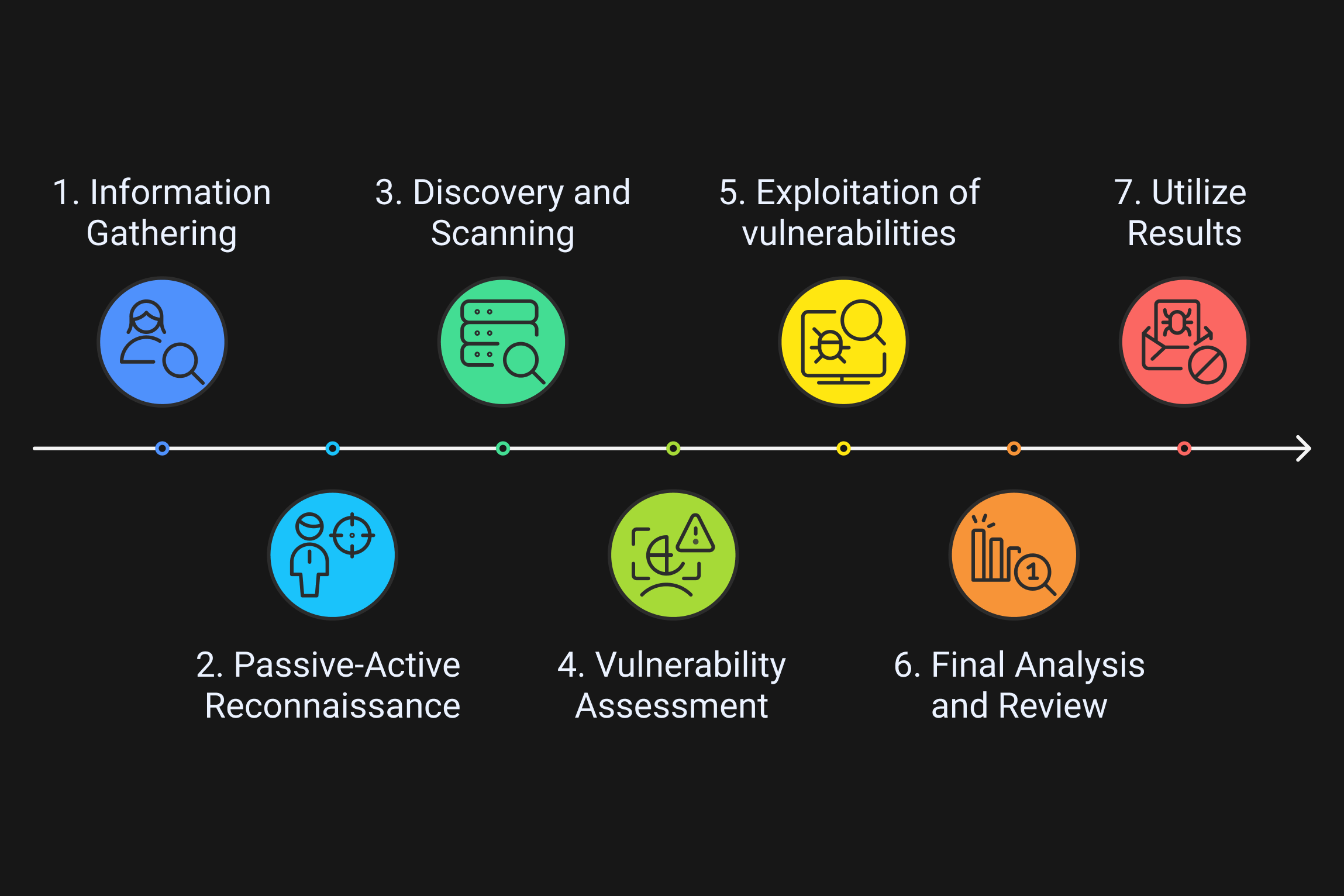 1. Information Gathering

2. Passive-Active Reconnaissance

3. Discovery and Scanning

4. Vulnerability Assessment

5. Exploitation of vulnerabilities

6. Final Analysis and Review

7. Utilize Results